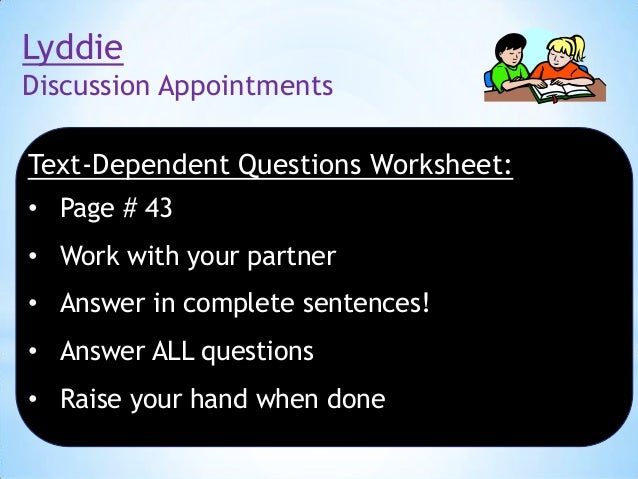 Lyddie
Discussion Appointments

Text-Dependent Questions Worksheet:

• Page # 43
• Work with your partner
• Answer in complete sentences!
• Answer ALL questions
• Raise your hand when done